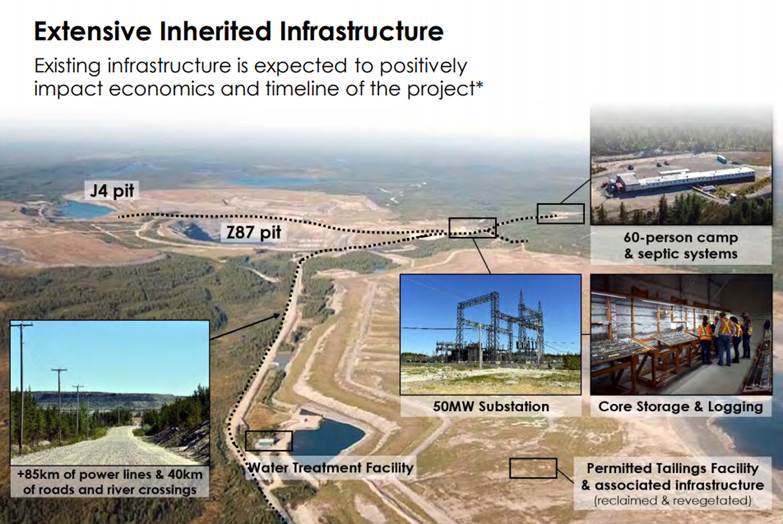 Extensive Inherited Infrastructure

Existing infrastructure is expected to positively impact economics and timeline of the project*

J4 pit

Z87 pit

60-person camp & septic systems

50MW Substation

Core Storage & Logging

+85km of power lines & 40km of roads and river crossings

Water Treatment Facility

Permitted Tailings Facility & associated infrastructure (reclaimed & revegetated)